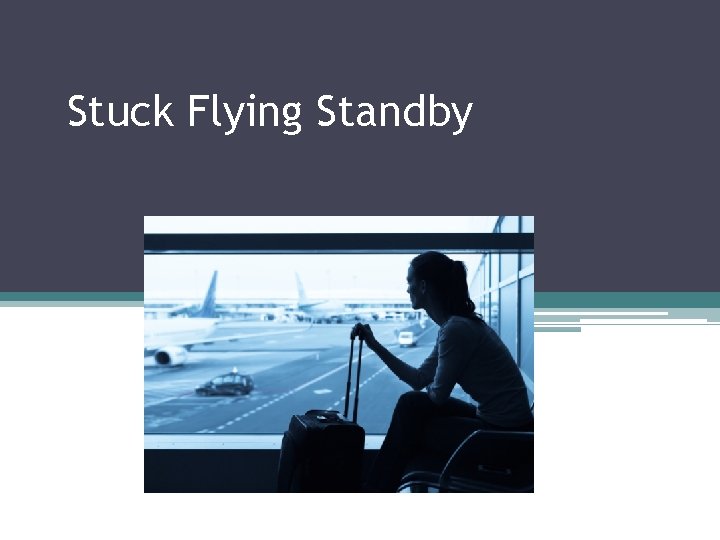 Stuck Flying Standby